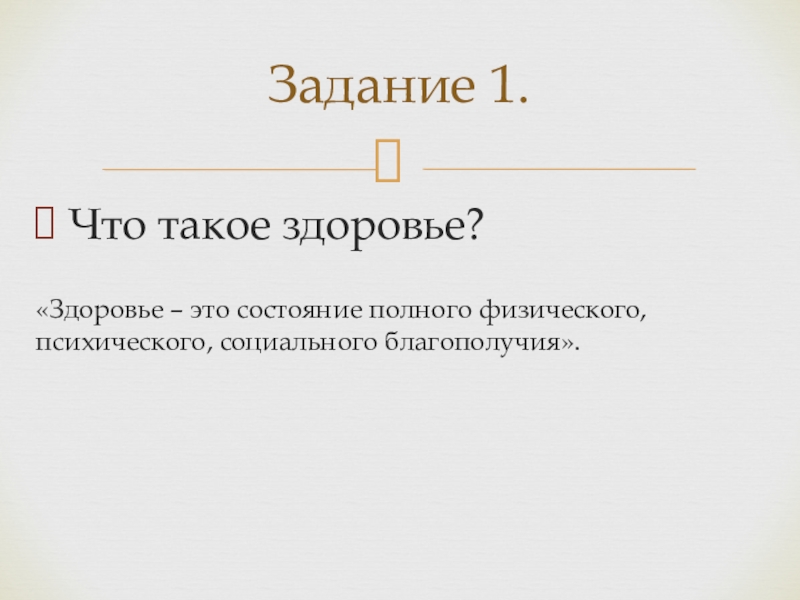 Задание 1.

Что такое здоровье?

«Здоровье – это состояние полного физического, психического, социального благополучия».